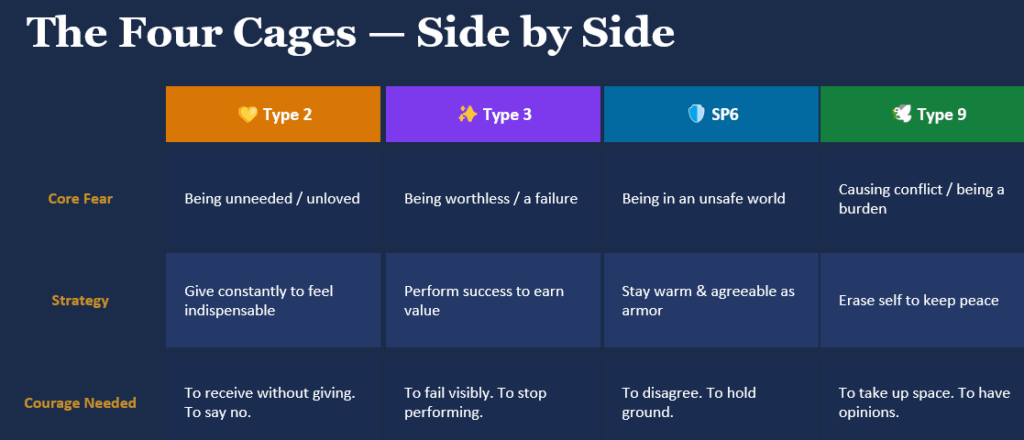 The Four Cages — Side by Side

| | 💛 Type 2 | ✨ Type 3 | 🛡️ SP6 | 🕊️ Type 9 |
|---|---|---|---|---|
| Core Fear | Being unneeded / unloved | Being worthless / a failure | Being in an unsafe world | Causing conflict / being a burden |
| Strategy | Give constantly to feel indispensable | Perform success to earn value | Stay warm & agreeable as armor | Erase self to keep peace |
| Courage Needed | To receive without giving. To say no. | To fail visibly. To stop performing. | To disagree. To hold ground. | To take up space. To have opinions. |